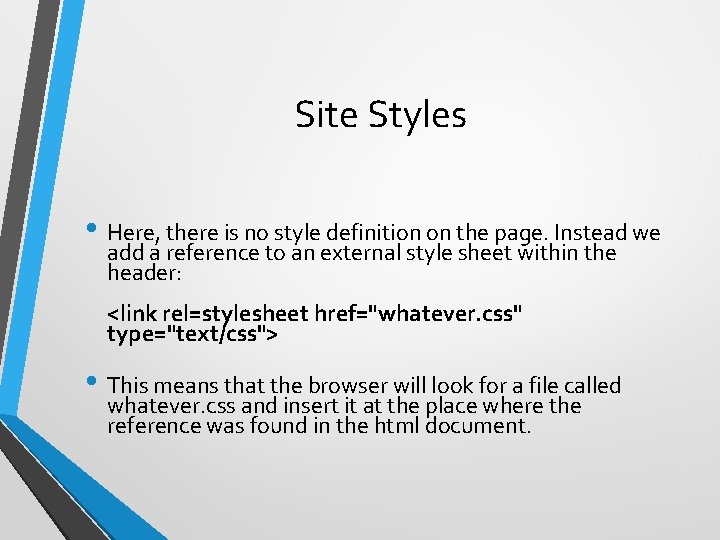 Site Styles

• Here, there is no style definition on the page. Instead we add a reference to an external style sheet within the header:

<link rel=stylesheet href="whatever.css" type="text/css">

• This means that the browser will look for a file called whatever.css and insert it at the place where the reference was found in the html document.